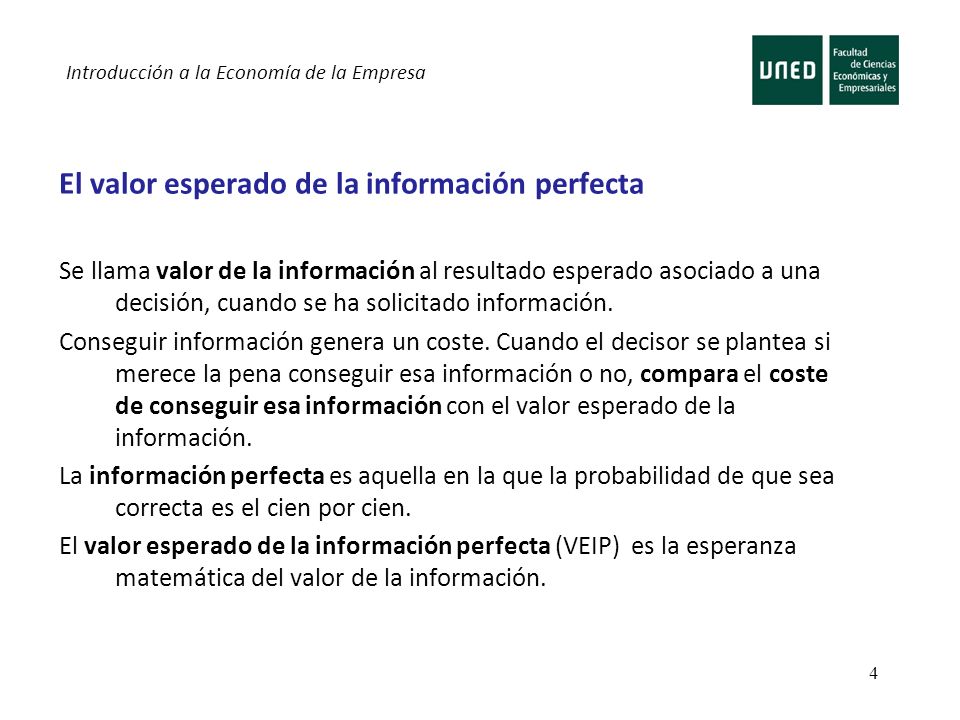 Introducción a la Economía de la Empresa

UNED Facultad de Ciencias Económicas y Empresariales

El valor esperado de la información perfecta

Se llama valor de la información al resultado esperado asociado a una decisión, cuando se ha solicitado información.

Conseguir información genera un coste. Cuando el decisor se plantea si merece la pena conseguir esa información o no, compara el coste de conseguir esa información con el valor esperado de la información.

La información perfecta es aquella en la que la probabilidad de que sea correcta es el cien por cien.

El valor esperado de la información perfecta (VEIP) es la esperanza matemática del valor de la información.

4